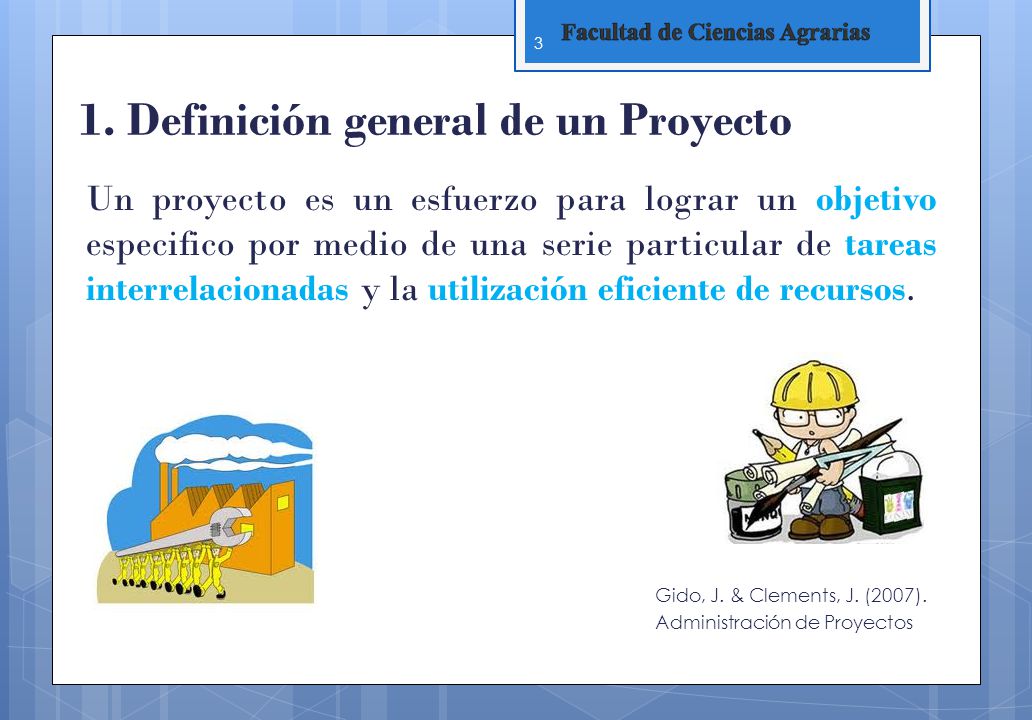 3 Facultad de Ciencias Agrarias

1. Definición general de un Proyecto

Un proyecto es un esfuerzo para lograr un objetivo especifico por medio de una serie particular de tareas interrelacionadas y la utilización eficiente de recursos.

Gido, J. & Clements, J. (2007). Administración de Proyectos